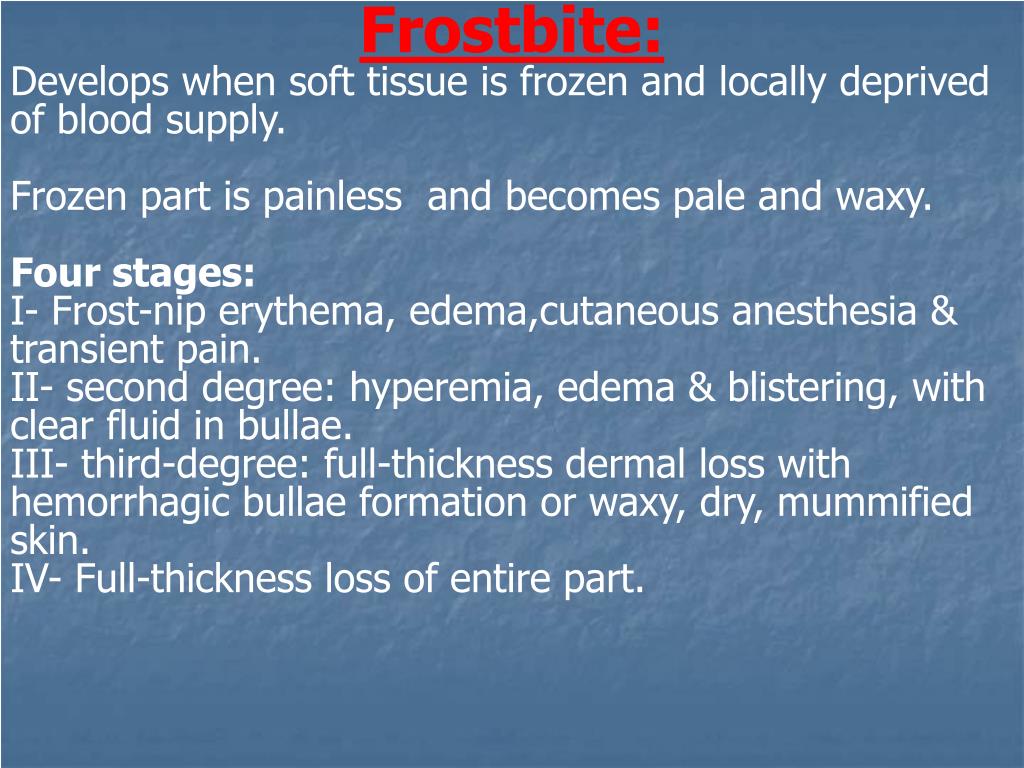 Frostbite:
Develops when soft tissue is frozen and locally deprived of blood supply.

Frozen part is painless and becomes pale and waxy.

Four stages:
I- Frost-nip erythema, edema,cutaneous anesthesia & transient pain.
II- second degree: hyperemia, edema & blistering, with clear fluid in bullae.
III- third-degree: full-thickness dermal loss with hemorrhagic bullae formation or waxy, dry, mummified skin.
IV- Full-thickness loss of entire part.